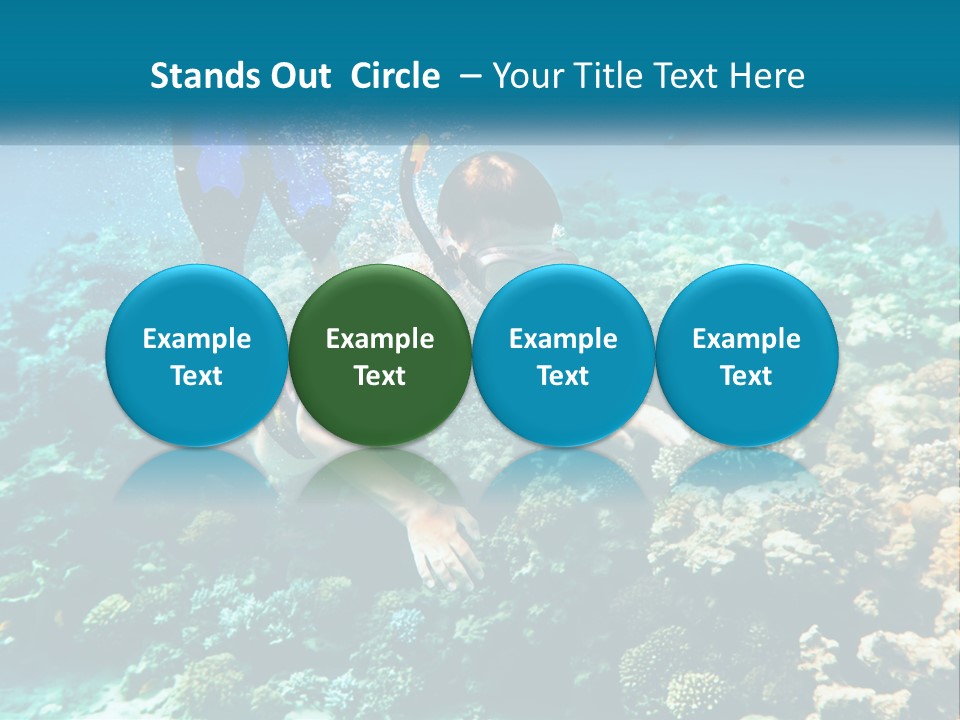 Stands Out Circle – Your Title Text Here

Example Text

Example Text

Example Text

Example Text